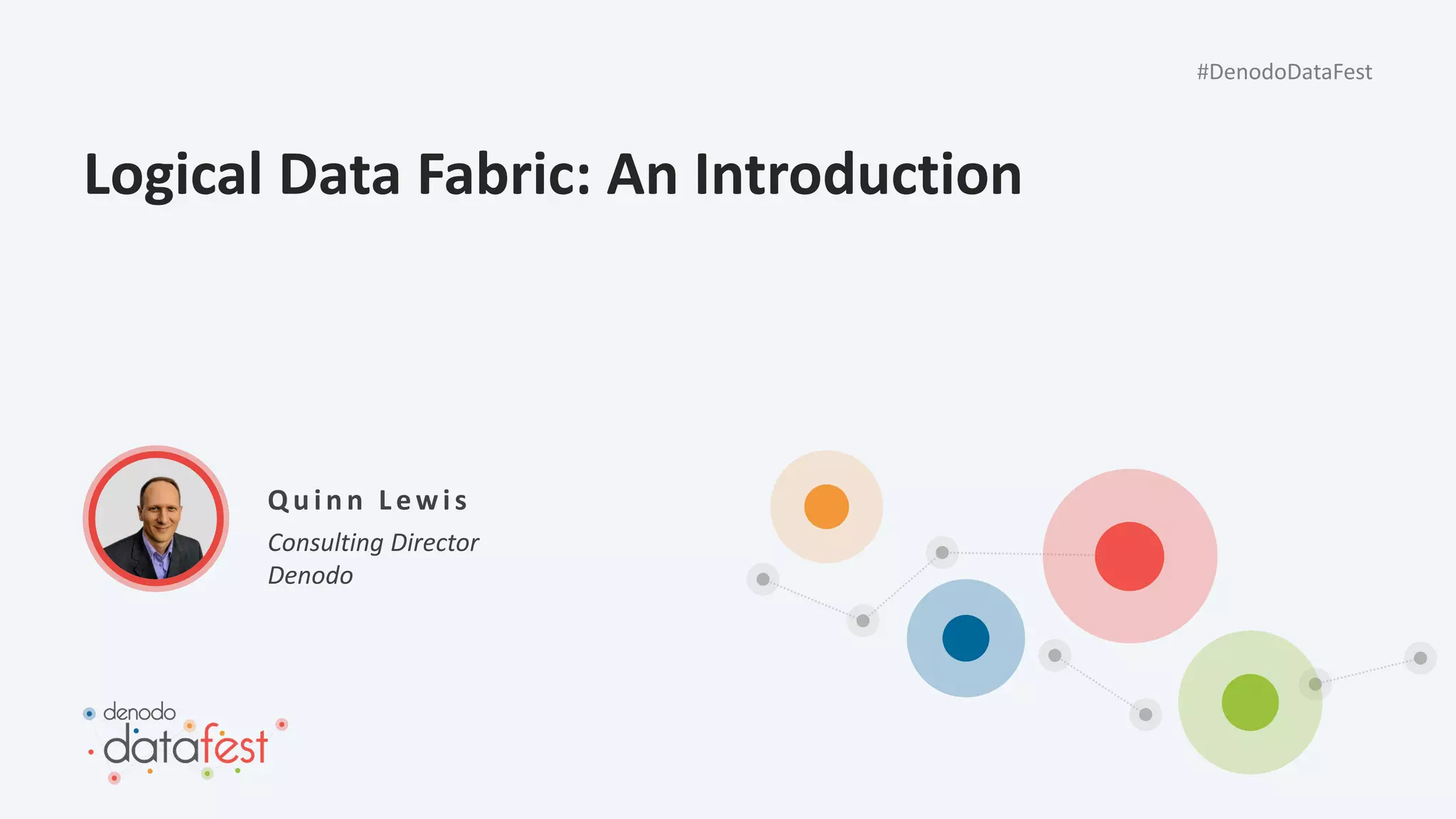 #DenodoDataFest

Logical Data Fabric: An Introduction

Quinn Lewis
Consulting Director
Denodo

denodo
datafest